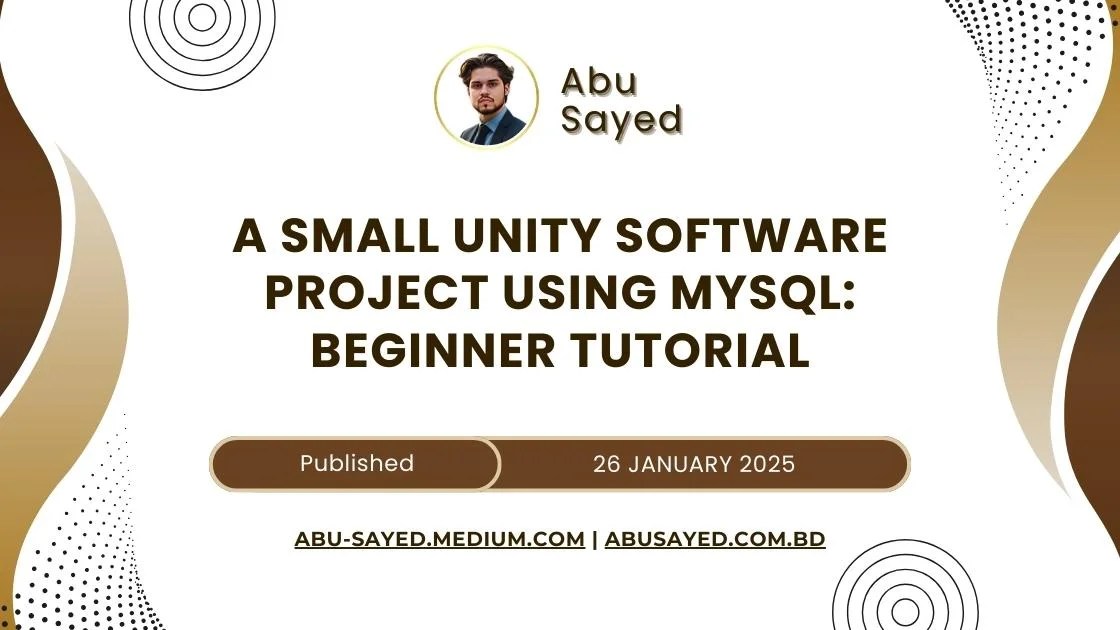 Abu Sayed

A SMALL UNITY SOFTWARE PROJECT USING MYSQL: BEGINNER TUTORIAL

Published

26 JANUARY 2025

ABU-SAYED.MEDIUM.COM | ABUSAYED.COM.BD